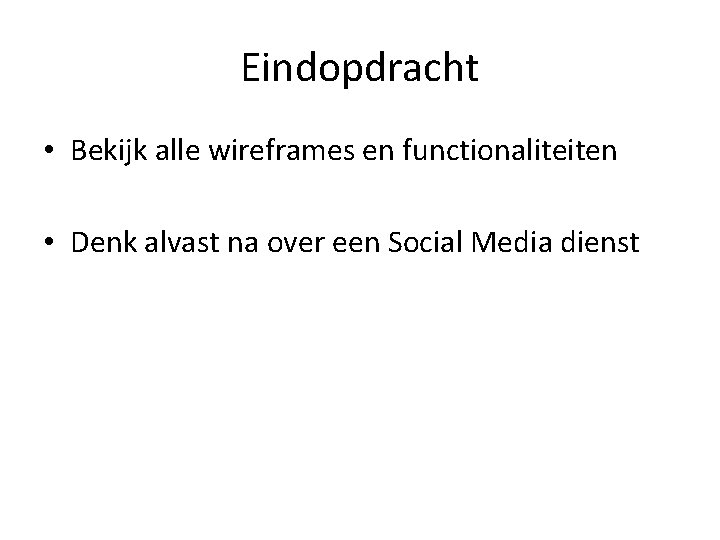 Eindopdracht

• Bekijk alle wireframes en functionaliteiten

• Denk alvast na over een Social Media dienst